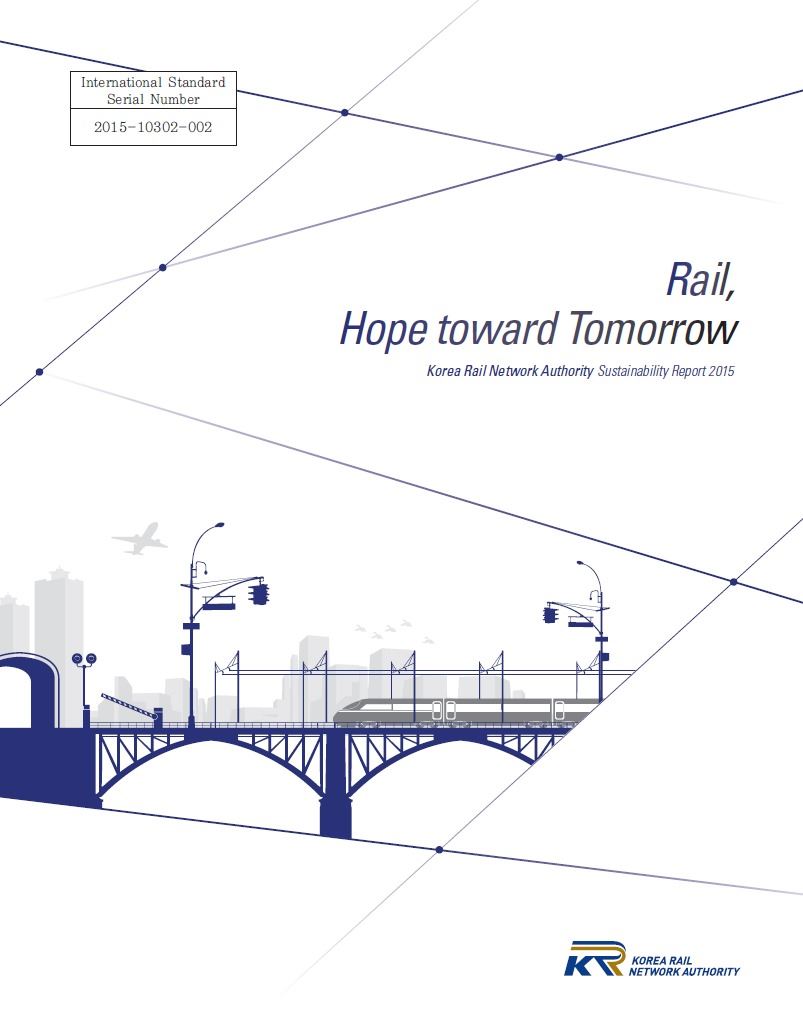 International Standard Serial Number

2015-10302-002

Rail,
Hope toward Tomorrow

Korea Rail Network Authority Sustainability Report 2015

KR KOREA RAIL NETWORK AUTHORITY